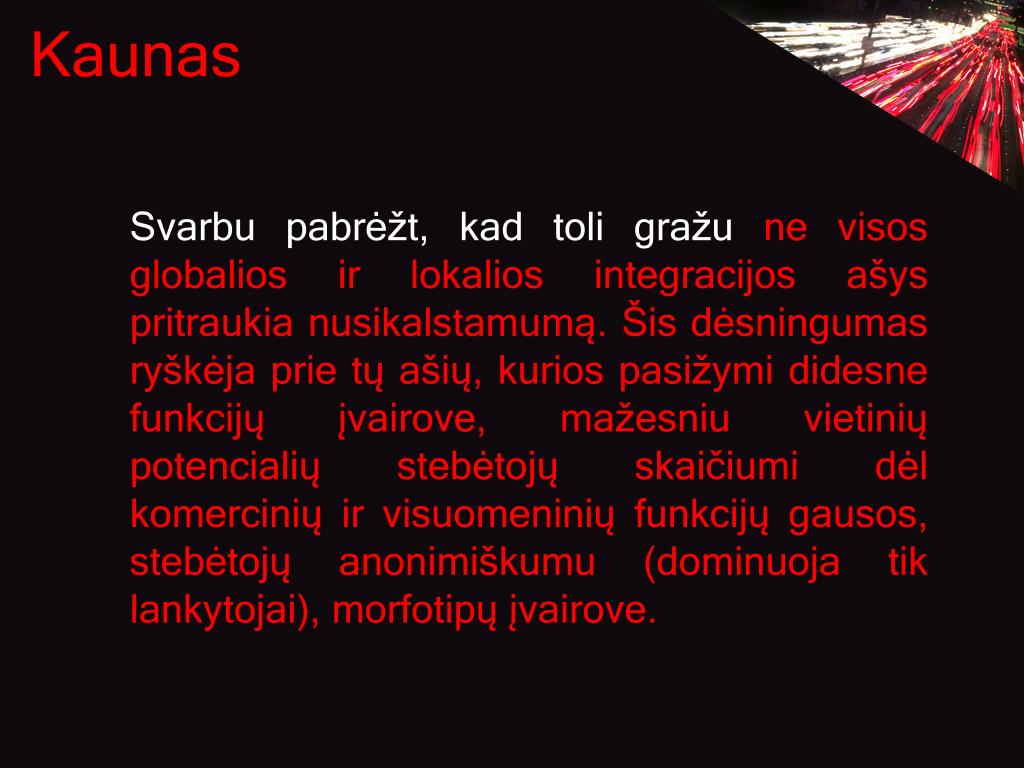 Kaunas

Svarbu pabrėžt, kad toli gražu ne visos globalios ir lokalios integracijos ašys pritraukia nusikalstamumą. Šis dėsningumas ryškėja prie tų ašių, kurios pasižymi didesne funkcijų įvairove, mažesniu vietinių potencialių stebėtojų skaičiumi dėl komercinių ir visuomeninių funkcijų gausos, stebėtojų anonimiškumu (dominuoja tik lankytojai), morfotipų įvairove.